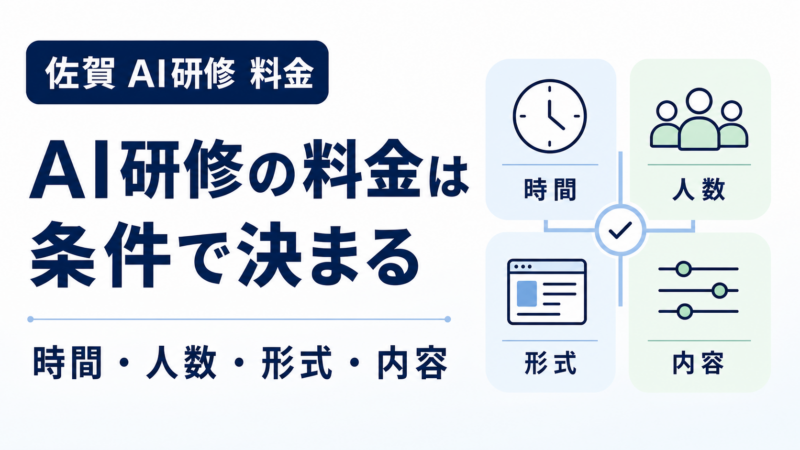 佐賀 AI研修 料金

AI研修の料金は条件で決まる

時間・人数・形式・内容

時間

人数

形式

内容